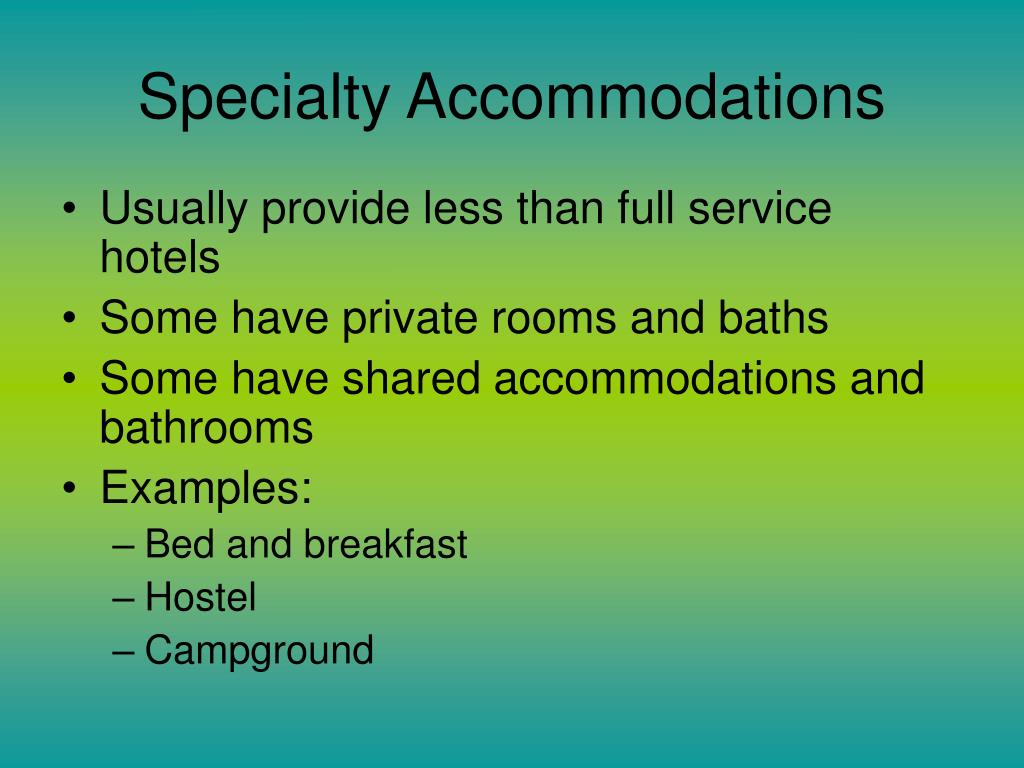 Specialty Accommodations

• Usually provide less than full service hotels
• Some have private rooms and baths
• Some have shared accommodations and bathrooms
• Examples:
– Bed and breakfast
– Hostel
– Campground